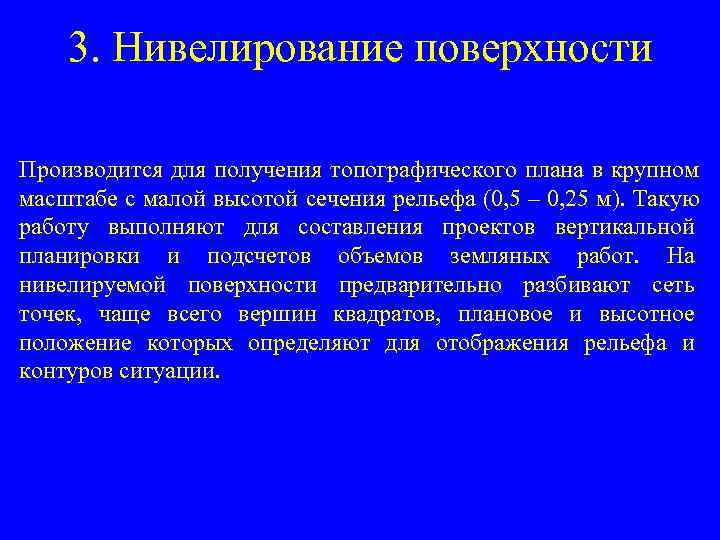 3. Нивелирование поверхности

Производится для получения топографического плана в крупном масштабе с малой высотой сечения рельефа (0,5 – 0,25 м). Такую работу выполняют для составления проектов вертикальной планировки и подсчетов объемов земляных работ. На нивелируемой поверхности предварительно разбивают сеть точек, чаще всего вершин квадратов, плановое и высотное положение которых определяют для отображения рельефа и контуров ситуации.